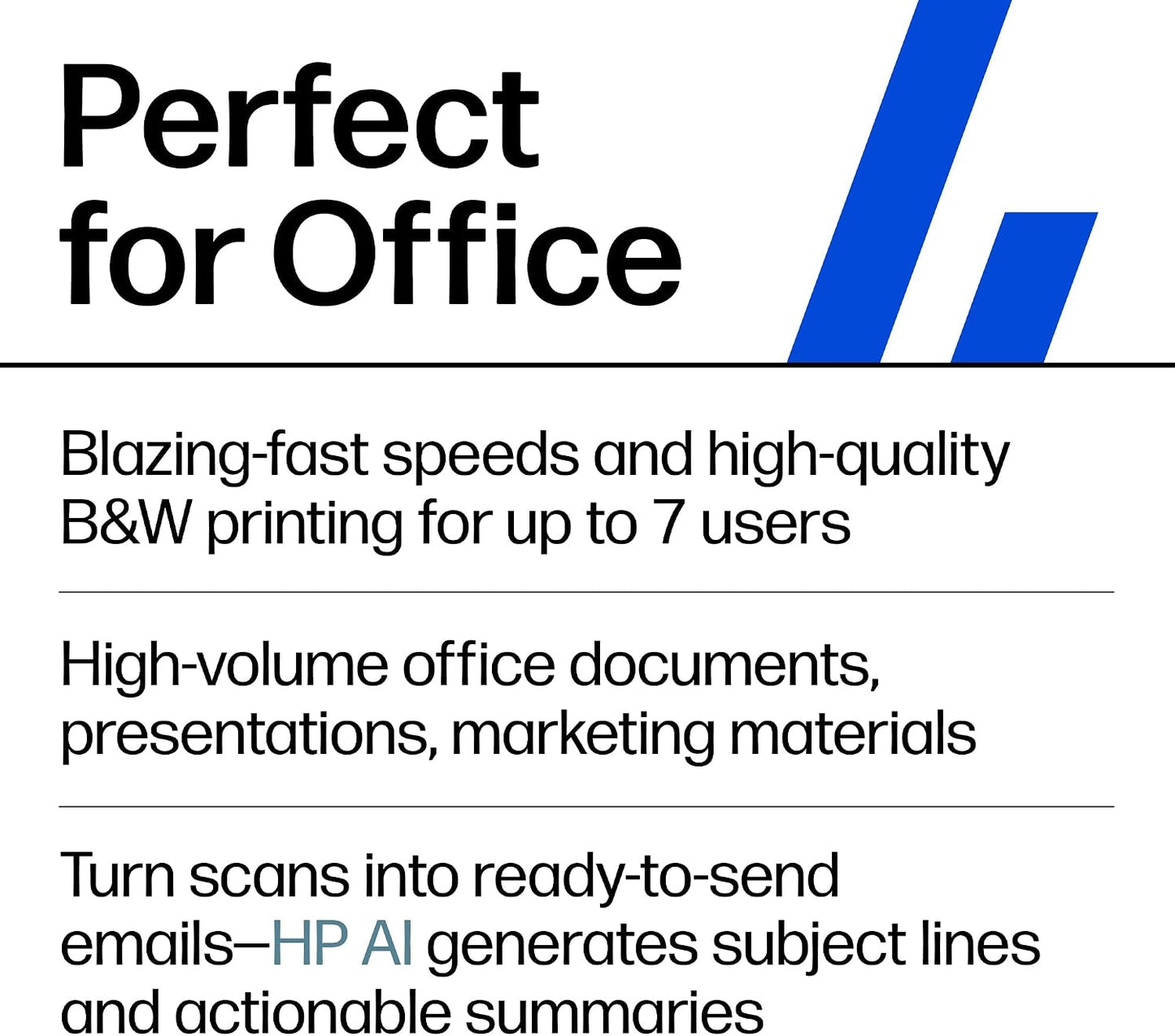 Perfect for Office

Blazing-fast speeds and high-quality B&W printing for up to 7 users

High-volume office documents, presentations, marketing materials

Turn scans into ready-to-send emails—HP AI generates subject lines and actionable summaries